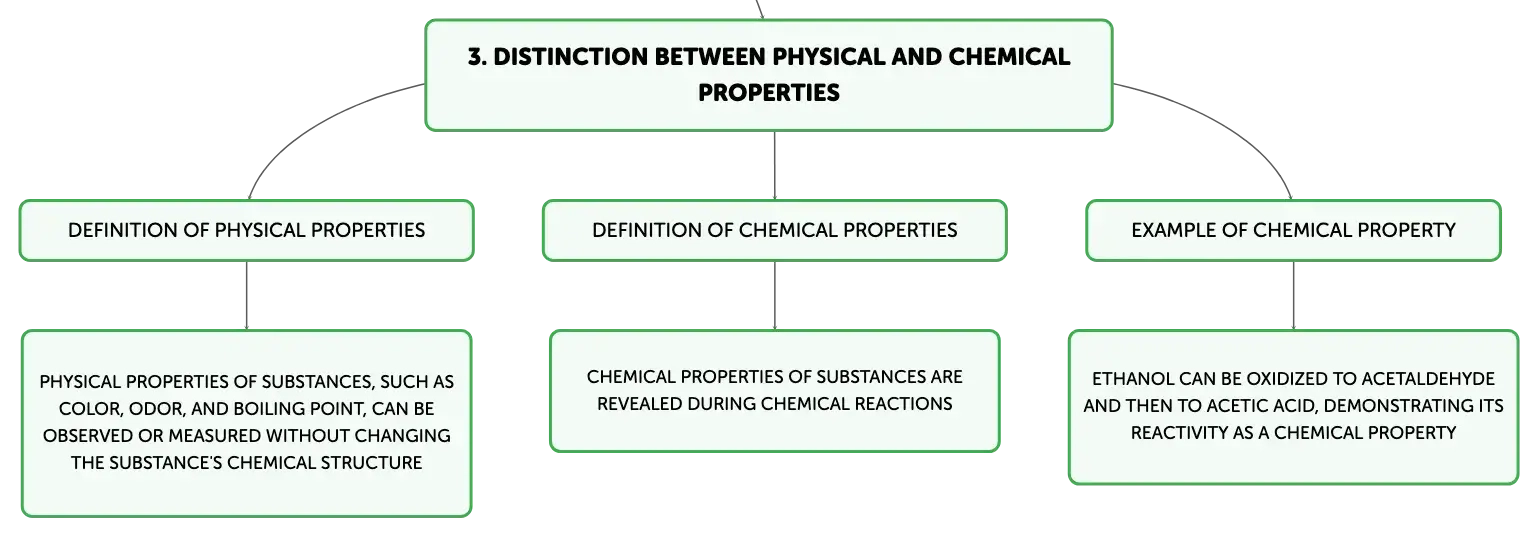 3. DISTINCTION BETWEEN PHYSICAL AND CHEMICAL PROPERTIES

DEFINITION OF PHYSICAL PROPERTIES

PHYSICAL PROPERTIES OF SUBSTANCES, SUCH AS COLOR, ODOR, AND BOILING POINT, CAN BE OBSERVED OR MEASURED WITHOUT CHANGING THE SUBSTANCE'S CHEMICAL STRUCTURE

DEFINITION OF CHEMICAL PROPERTIES

CHEMICAL PROPERTIES OF SUBSTANCES ARE REVEALED DURING CHEMICAL REACTIONS

EXAMPLE OF CHEMICAL PROPERTY

ETHANOL CAN BE OXIDIZED TO ACETALDEHYDE AND THEN TO ACETIC ACID, DEMONSTRATING ITS REACTIVITY AS A CHEMICAL PROPERTY